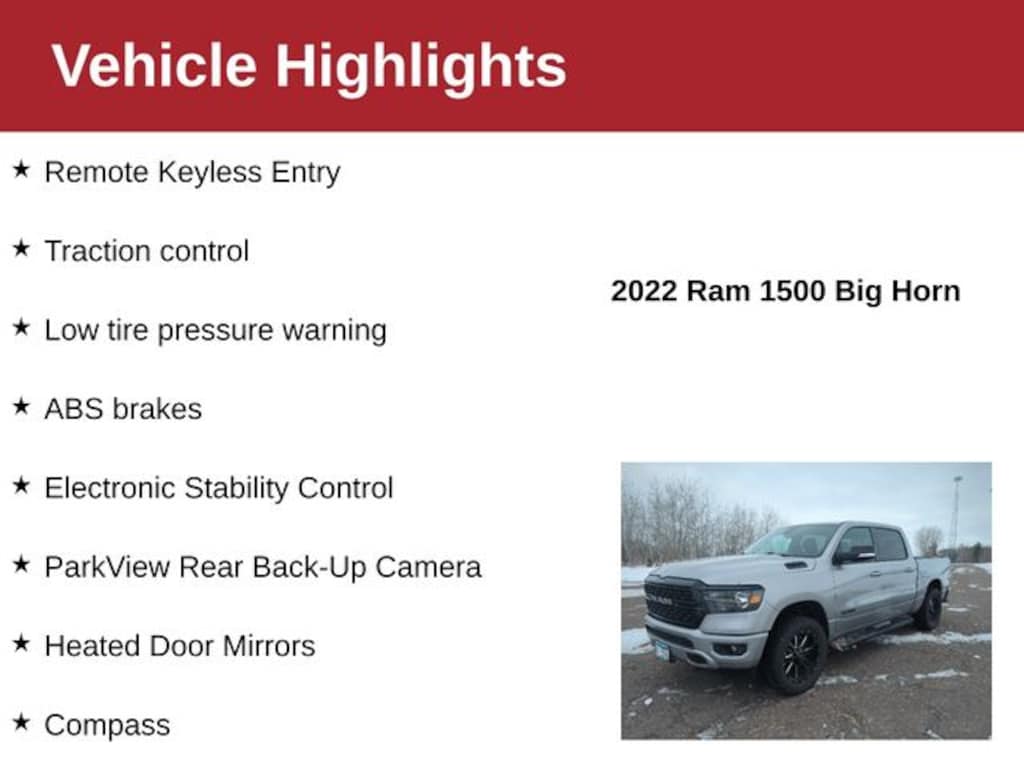 Vehicle Highlights

★ Remote Keyless Entry

★ Traction control

★ Low tire pressure warning

★ ABS brakes

★ Electronic Stability Control

★ ParkView Rear Back-Up Camera

★ Heated Door Mirrors

★ Compass

2022 Ram 1500 Big Horn

RAM